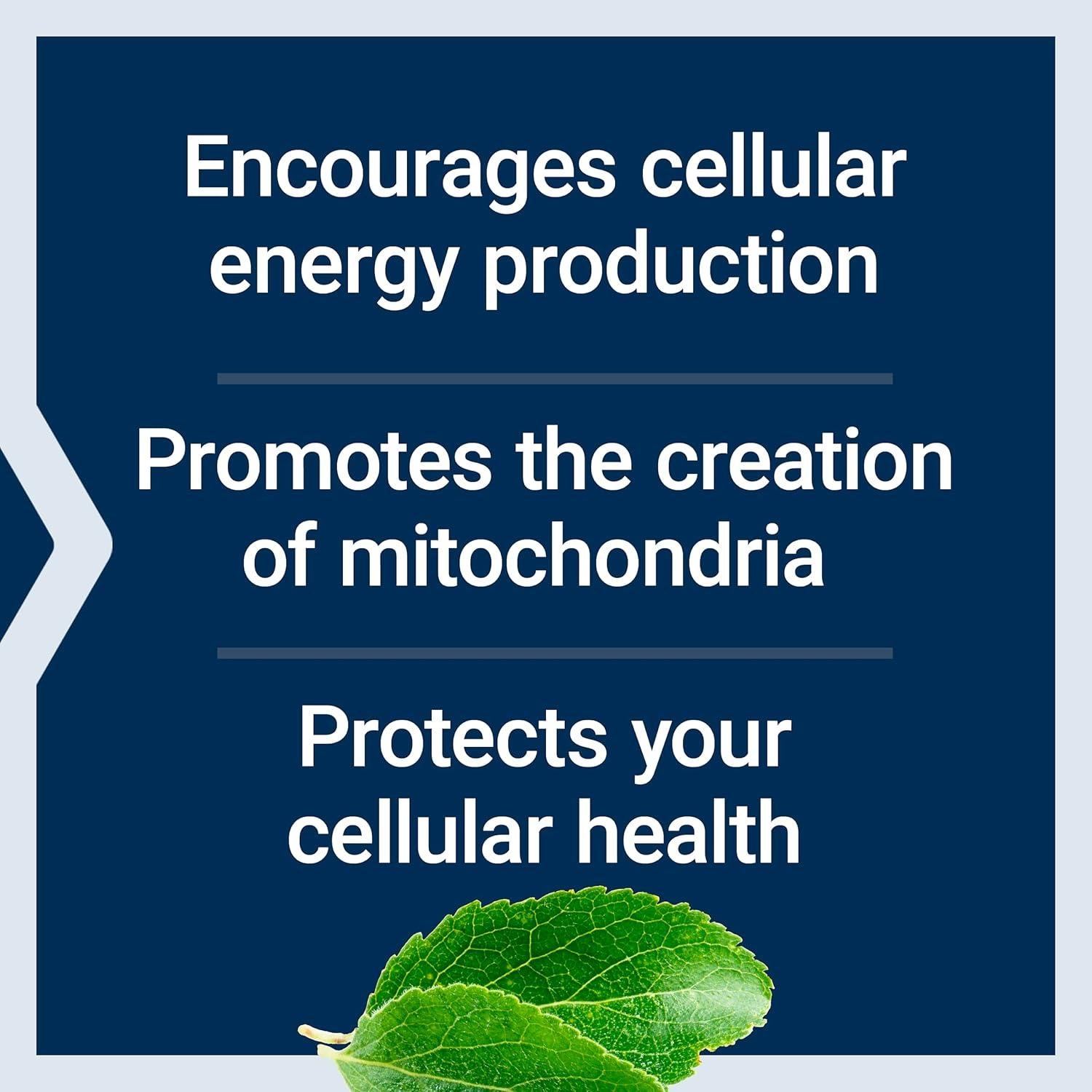 Encourages cellular energy production

Promotes the creation of mitochondria

Protects your cellular health